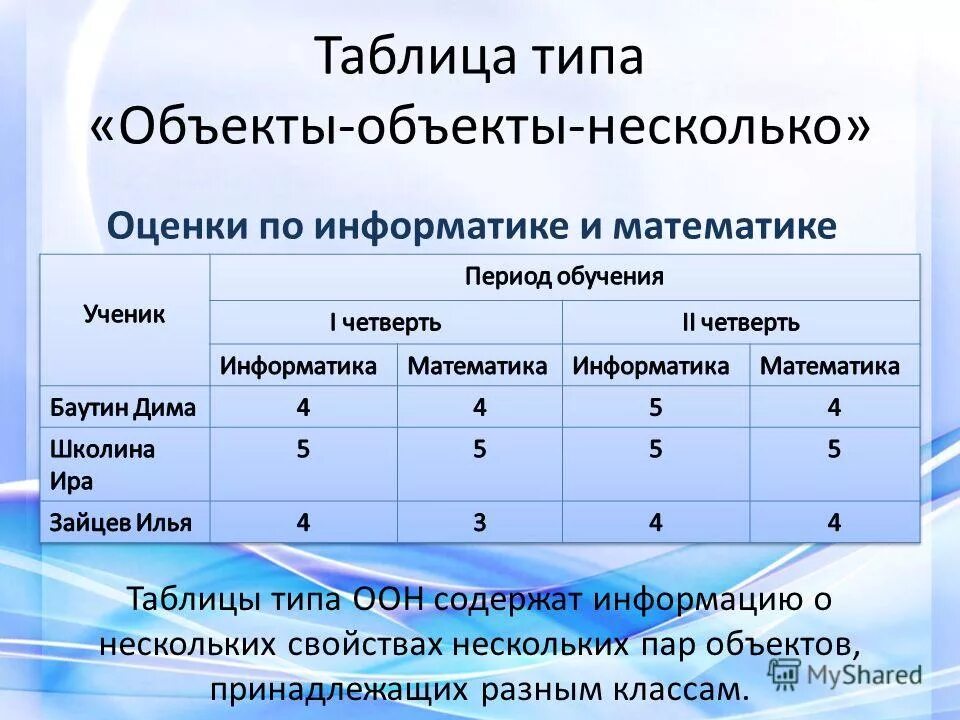 Таблица типа «Объекты-объекты-несколько»

Оценки по информатике и математике

| Ученик | Период обучения | | | |
|---|---|---|---|---|
| | I четверть | | II четверть | |
| | Информатика | Математика | Информатика | Математика |
| Баутин Дима | 4 | 4 | 5 | 4 |
| Школина Ира | 5 | 5 | 5 | 5 |
| Зайцев Илья | 4 | 3 | 4 | 4 |

Таблицы типа ООН содержат информацию о нескольких свойствах нескольких пар объектов, принадлежащих разным классам.

MyShared